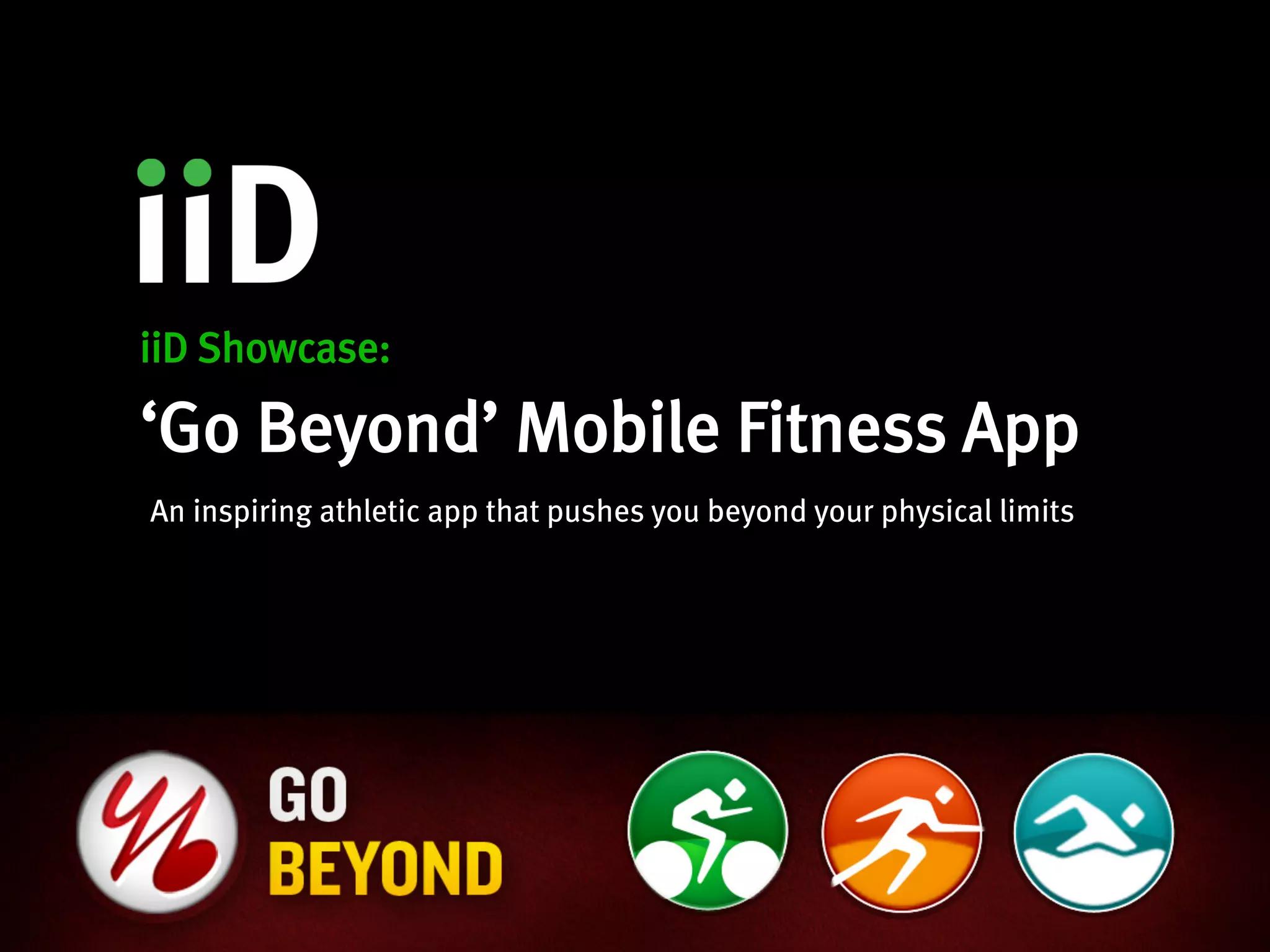 iiD

iiD Showcase:

‘Go Beyond’ Mobile Fitness App

An inspiring athletic app that pushes you beyond your physical limits

GO
BEYOND